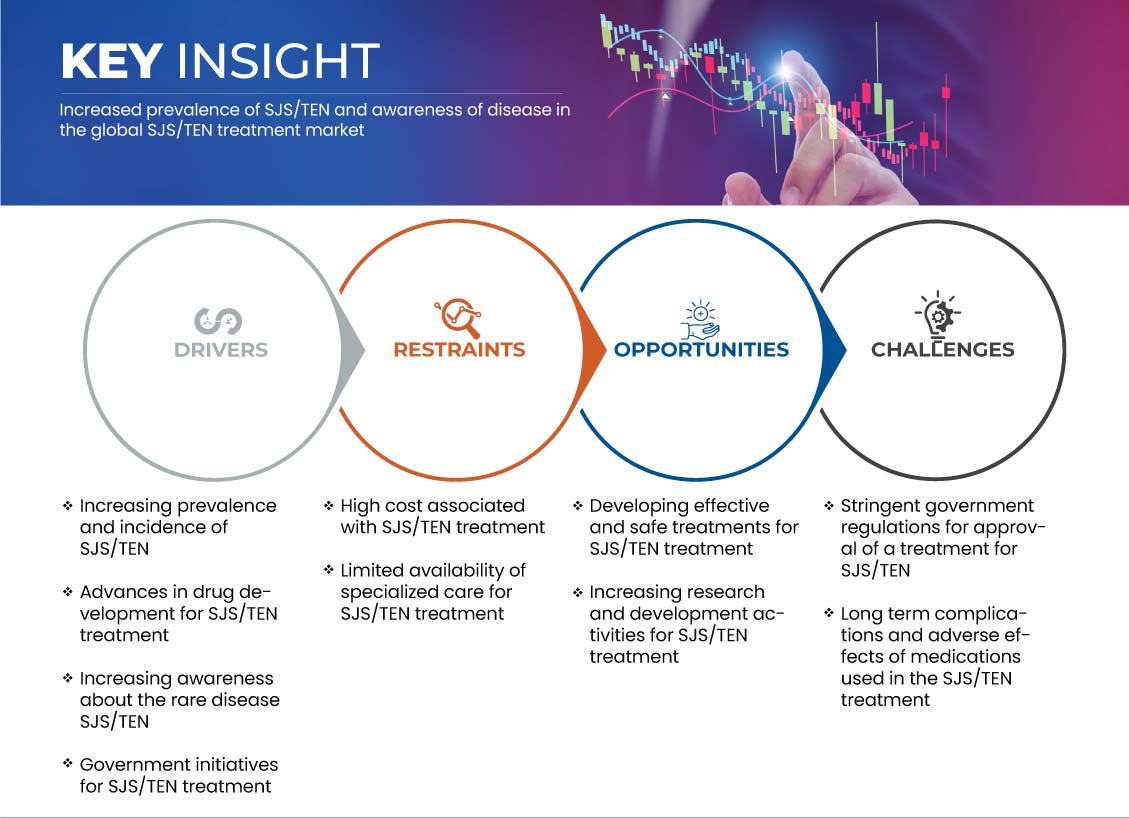 KEY INSIGHT

Increased prevalence of SJS/TEN and awareness of disease in the global SJS/TEN treatment market

DRIVERS

RESTRAINTS

OPPORTUNITIES

CHALLENGES

❖ Increasing prevalence and incidence of SJS/TEN

❖ Advances in drug development for SJS/TEN treatment

❖ Increasing awareness about the rare disease SJS/TEN

❖ Government initiatives for SJS/TEN treatment

❖ High cost associated with SJS/TEN treatment

❖ Limited availability of specialized care for SJS/TEN treatment

❖ Developing effective and safe treatments for SJS/TEN treatment

❖ Increasing research and development activities for SJS/TEN treatment

❖ Stringent government regulations for approval of a treatment for SJS/TEN

❖ Long term complications and adverse effects of medications used in the SJS/TEN treatment